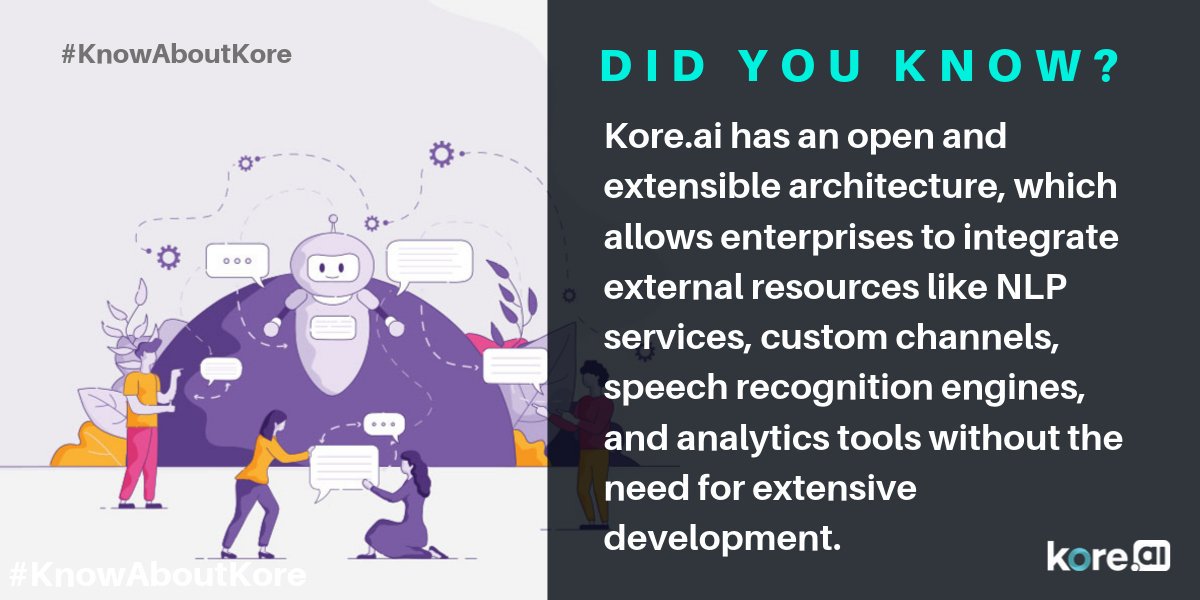 #KnowAboutKore

DID YOU KNOW?

Kore.ai has an open and extensible architecture, which allows enterprises to integrate external resources like NLP services, custom channels, speech recognition engines, and analytics tools without the need for extensive development.

#KnowAboutKore

kore.ai